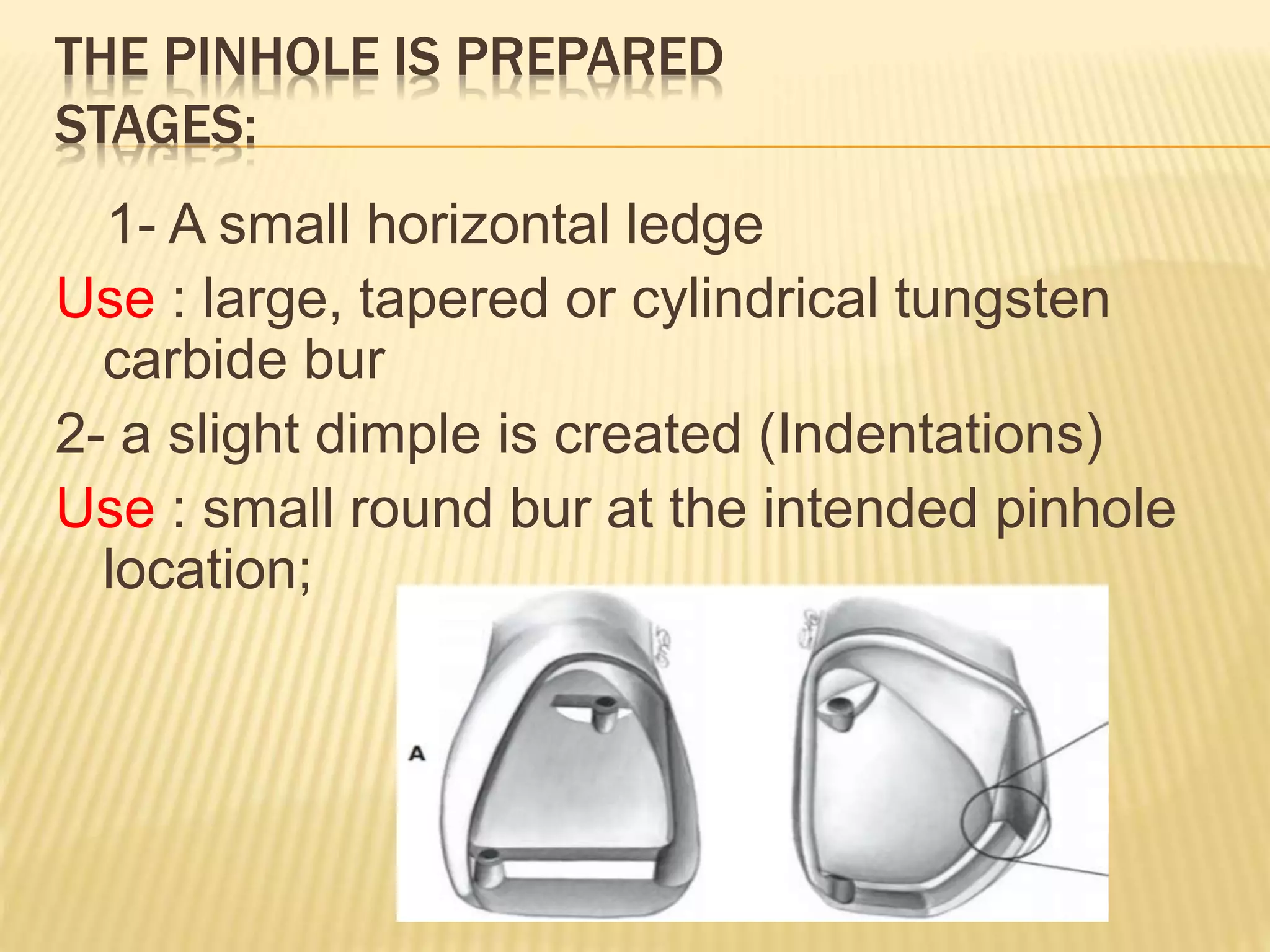 THE PINHOLE IS PREPARED STAGES:

1- A small horizontal ledge

Use : large, tapered or cylindrical tungsten carbide bur

2- a slight dimple is created (Indentations)

Use : small round bur at the intended pinhole location;

A